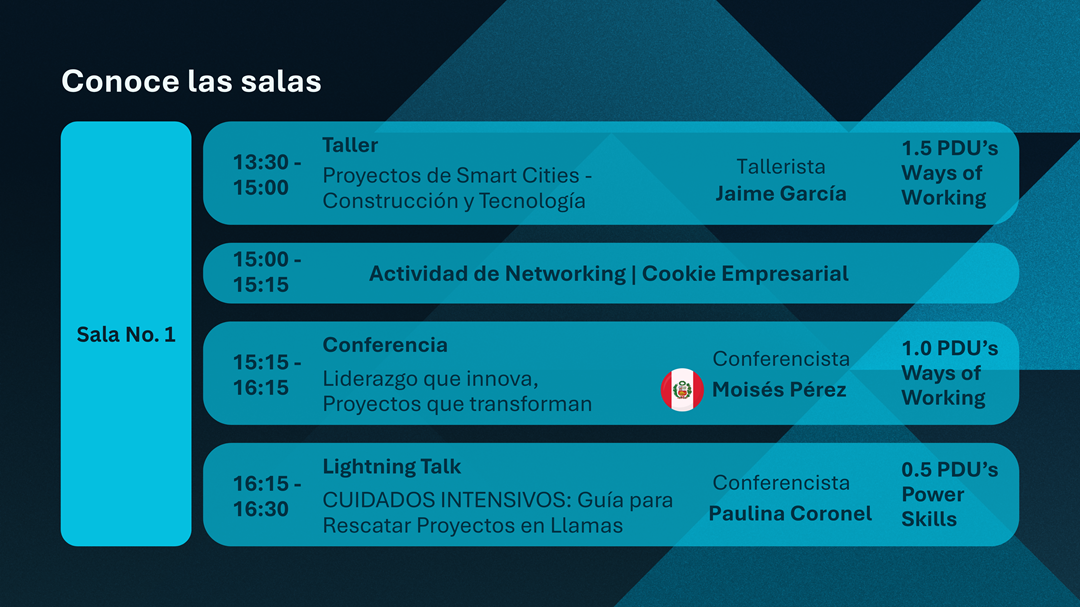 Conoce las salas

Sala No. 1

13:30 - 15:00

Taller

Proyectos de Smart Cities - Construcción y Tecnología

Tallerista
Jaime García

1.5 PDU's Ways of Working

15:00 - 15:15

Actividad de Networking | Cookie Empresarial

15:15 - 16:15

Conferencia

Liderazgo que innova, Proyectos que transforman

Conferencista
Moisés Pérez

1.0 PDU's Ways of Working

16:15 - 16:30

Lightning Talk

CUIDADOS INTENSIVOS: Guía para Rescatar Proyectos en Llamas

Conferencista
Paulina Coronel

0.5 PDU's Power Skills